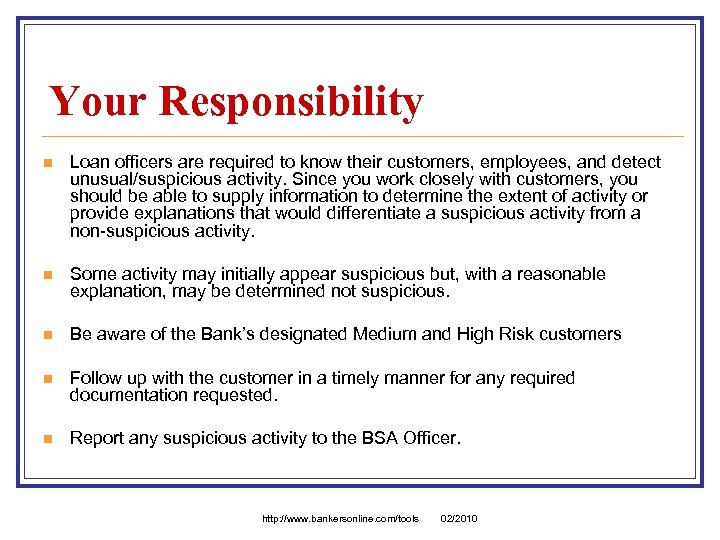 Your Responsibility

Loan officers are required to know their customers, employees, and detect unusual/suspicious activity. Since you work closely with customers, you should be able to supply information to determine the extent of activity or provide explanations that would differentiate a suspicious activity from a non-suspicious activity.

Some activity may initially appear suspicious but, with a reasonable explanation, may be determined not suspicious.

Be aware of the Bank's designated Medium and High Risk customers

Follow up with the customer in a timely manner for any required documentation requested.

Report any suspicious activity to the BSA Officer.

http://www.bankersonline.com/tools 02/2010